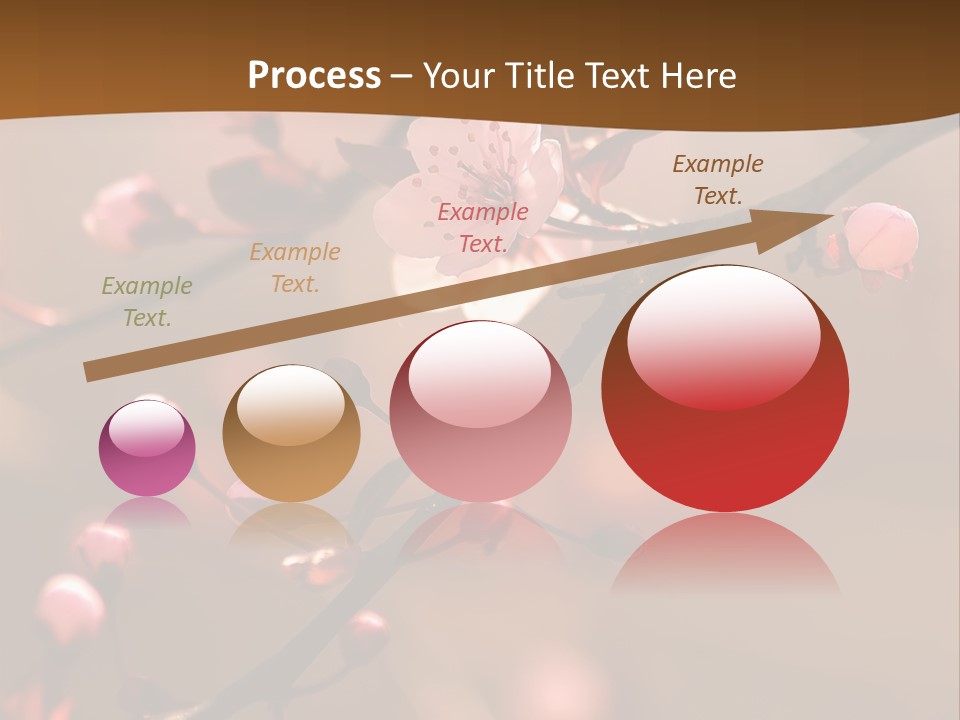 Process – Your Title Text Here

Example Text.

Example Text.

Example Text.

Example Text.